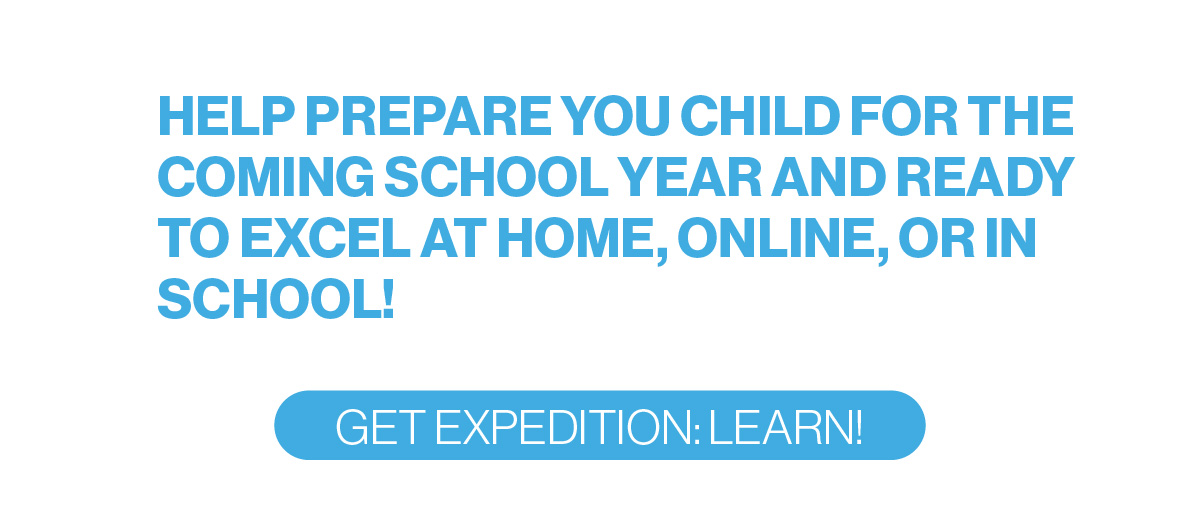 HELP PREPARE YOU CHILD FOR THE COMING SCHOOL YEAR AND READY TO EXCEL AT HOME, ONLINE, OR IN SCHOOL!

GET EXPEDITION: LEARN!